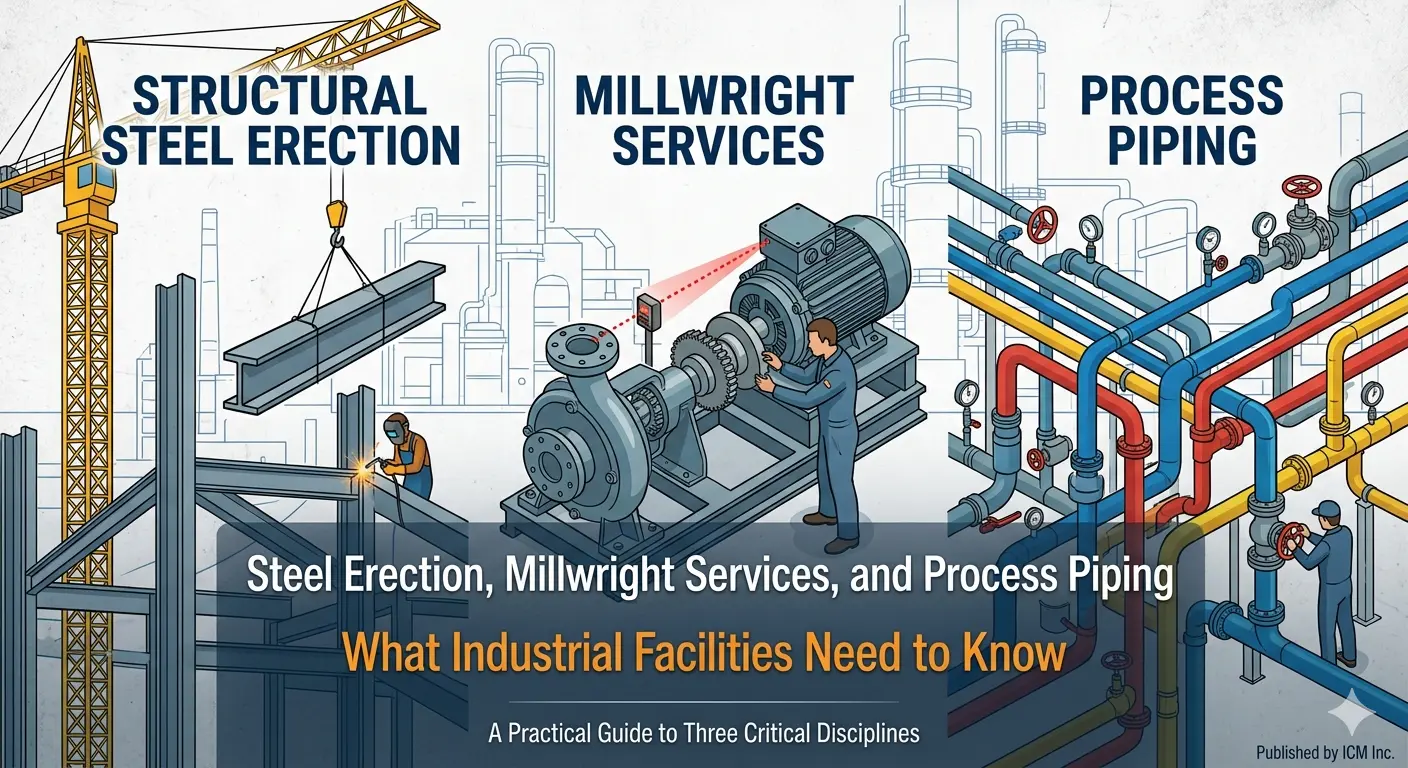 STRUCTURAL STEEL ERECTION

MILLWRIGHT SERVICES

PROCESS PIPING

Steel Erection, Millwright Services, and Process Piping

What Industrial Facilities Need to Know

A Practical Guide to Three Critical Disciplines

Published by ICM Inc.